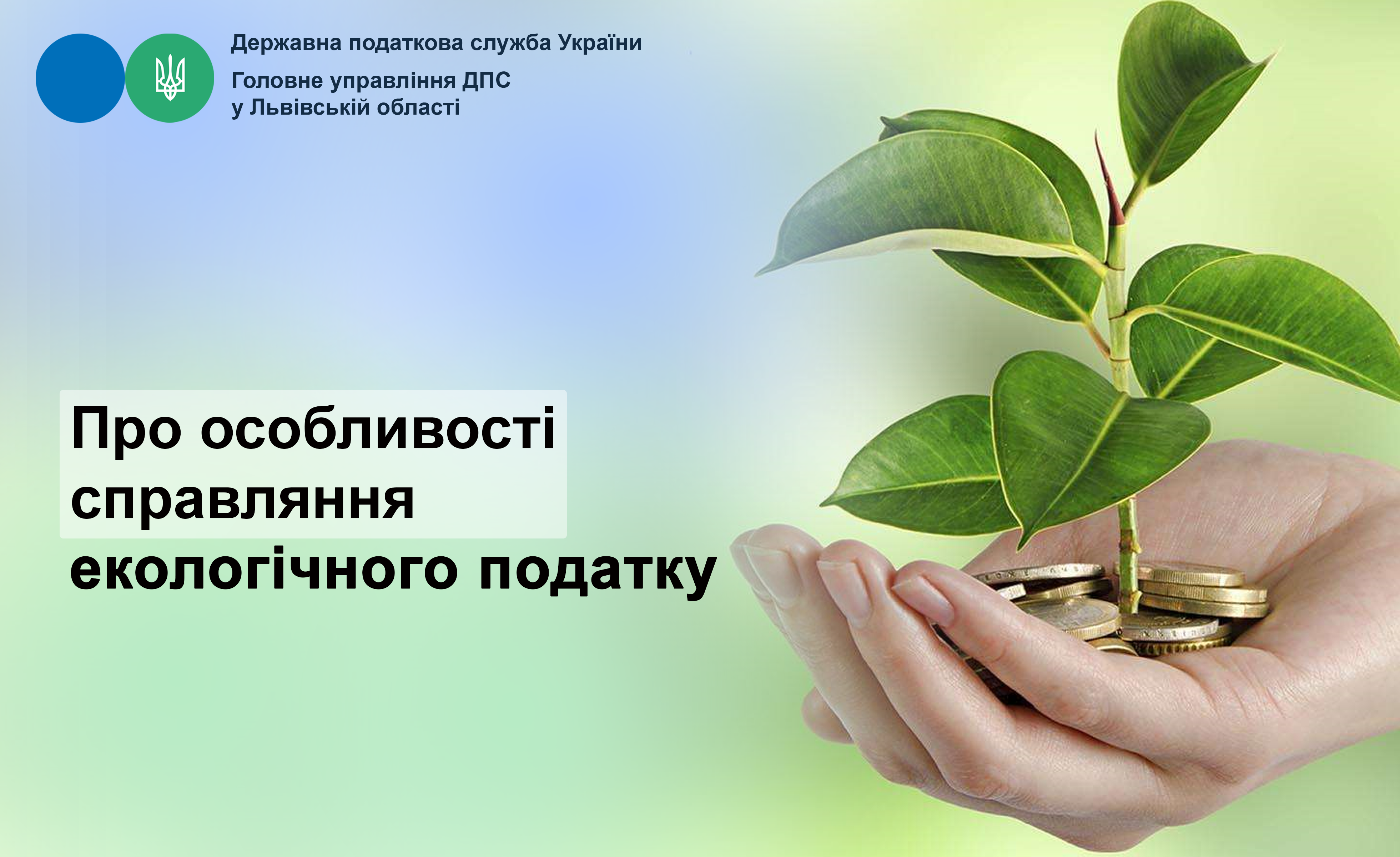 Державна податкова служба України

Головне управління ДПС у Львівській області

Про особливості справляння екологічного податку